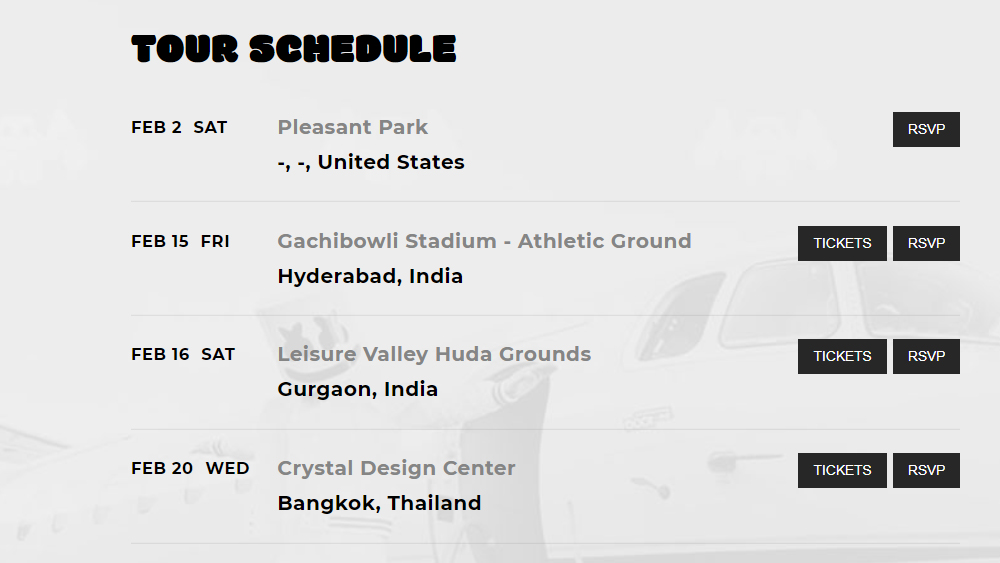 TOUR SCHEDULE

FEB 2 SAT
Pleasant Park
-, -, United States
RSVP

FEB 15 FRI
Gachibowli Stadium - Athletic Ground
Hyderabad, India
TICKETS RSVP

FEB 16 SAT
Leisure Valley Huda Grounds
Gurgaon, India
TICKETS RSVP

FEB 20 WED
Crystal Design Center
Bangkok, Thailand
TICKETS RSVP